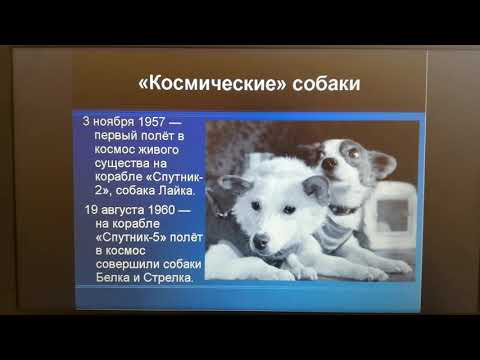 «Космические» собаки

3 ноября 1957 — первый полёт в космос живого существа на корабле «Спутник-2», собака Лайка.

19 августа 1960 — на корабле «Спутник-5» полёт в космос совершили собаки Белка и Стрелка.